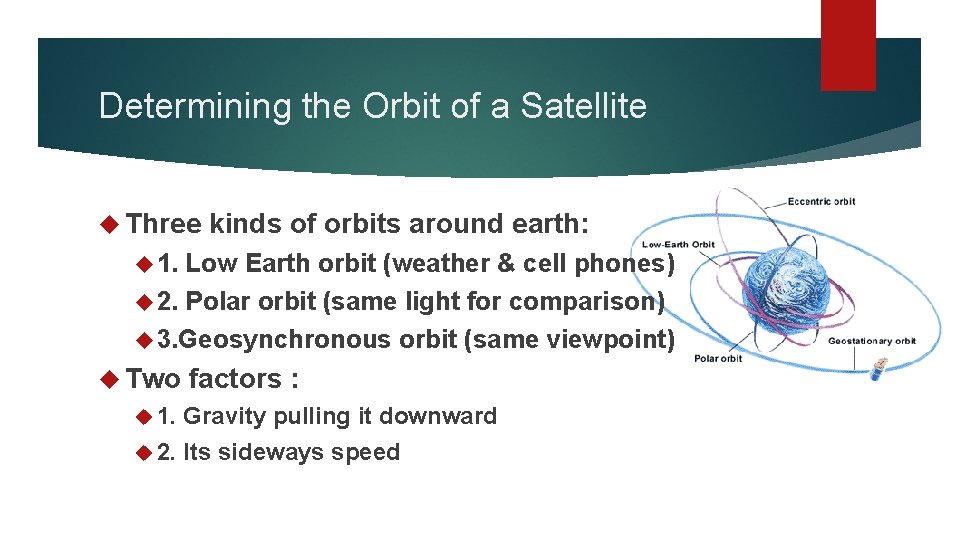 Determining the Orbit of a Satellite

Three kinds of orbits around earth:

1. Low Earth orbit (weather & cell phones)

2. Polar orbit (same light for comparison)

3.Geosynchronous orbit (same viewpoint)

Two factors :

1. Gravity pulling it downward

2. Its sideways speed

Eccentric orbit

Low-Earth Orbit

Geostationary orbit

Polar orbit